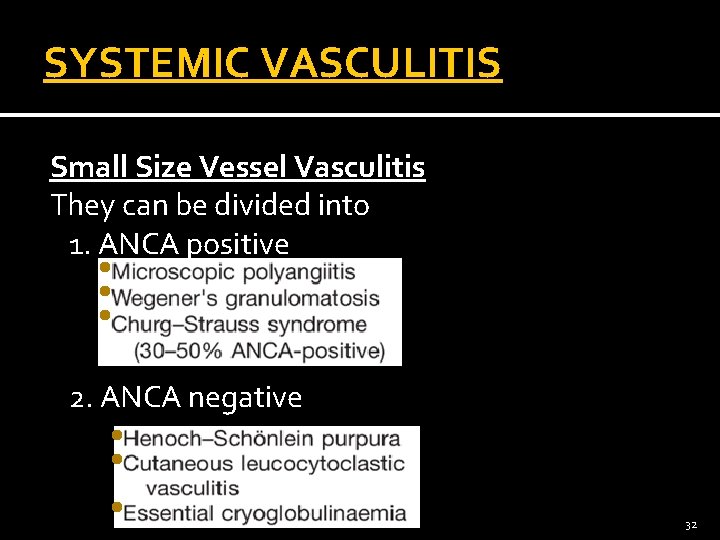 SYSTEMIC VASCULITIS

Small Size Vessel Vasculitis
They can be divided into
1. ANCA positive
• Microscopic polyangiitis
• Wegener's granulomatosis
• Churg–Strauss syndrome (30–50% ANCA-positive)

2. ANCA negative
• Henoch–Schönlein purpura
• Cutaneous leucocytoclastic vasculitis
• Essential cryoglobulinaemia

32